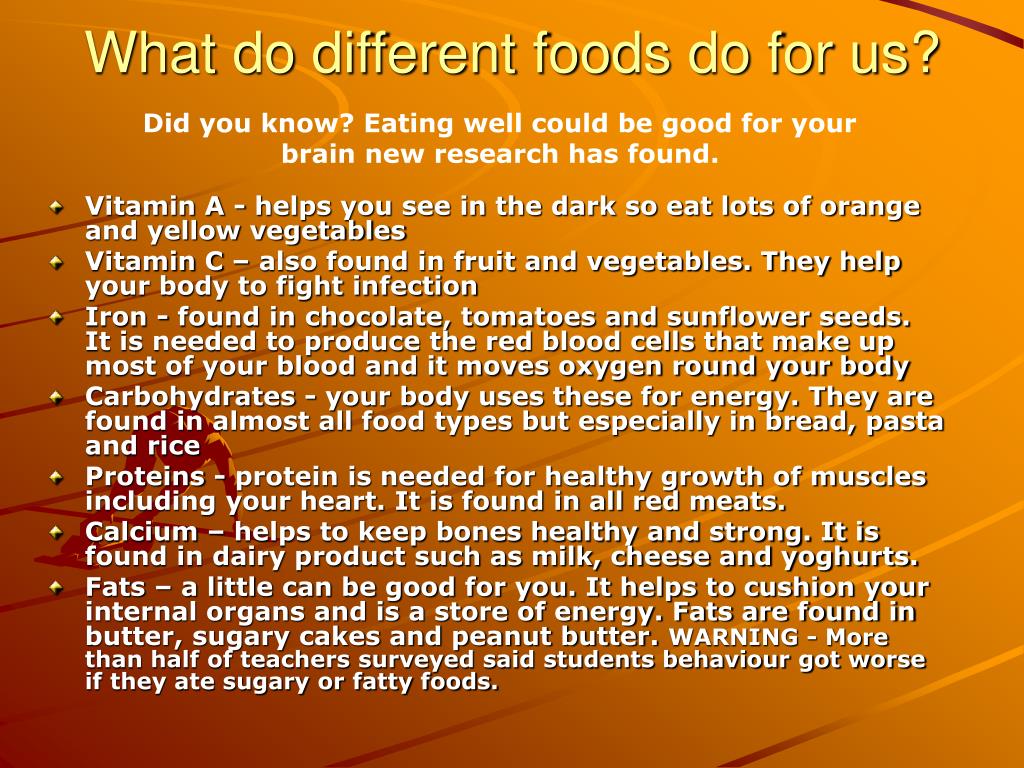 What do different foods do for us?

Did you know? Eating well could be good for your brain new research has found.

Vitamin A - helps you see in the dark so eat lots of orange and yellow vegetables

Vitamin C – also found in fruit and vegetables. They help your body to fight infection

Iron - found in chocolate, tomatoes and sunflower seeds. It is needed to produce the red blood cells that make up most of your blood and it moves oxygen round your body

Carbohydrates - your body uses these for energy. They are found in almost all food types but especially in bread, pasta and rice

Proteins - protein is needed for healthy growth of muscles including your heart. It is found in all red meats.

Calcium – helps to keep bones healthy and strong. It is found in dairy product such as milk, cheese and yoghurts.

Fats – a little can be good for you. It helps to cushion your internal organs and is a store of energy. Fats are found in butter, sugary cakes and peanut butter. WARNING - More than half of teachers surveyed said students behaviour got worse if they ate sugary or fatty foods.